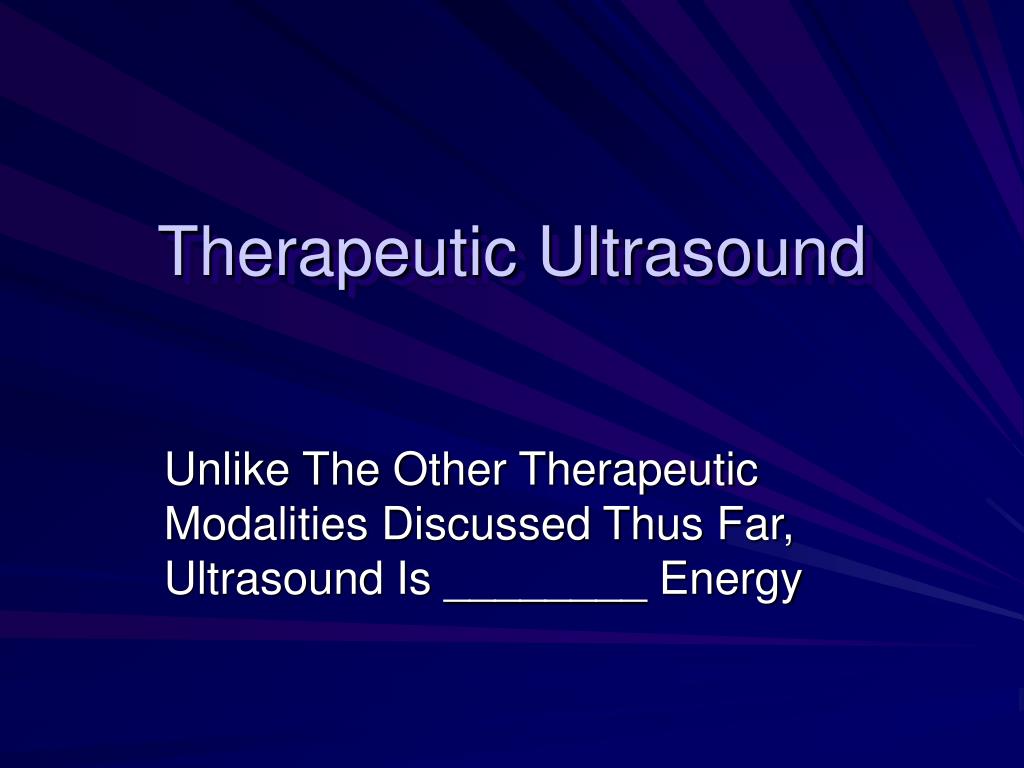 Therapeutic Ultrasound

Unlike The Other Therapeutic Modalities Discussed Thus Far, Ultrasound Is ________ Energy